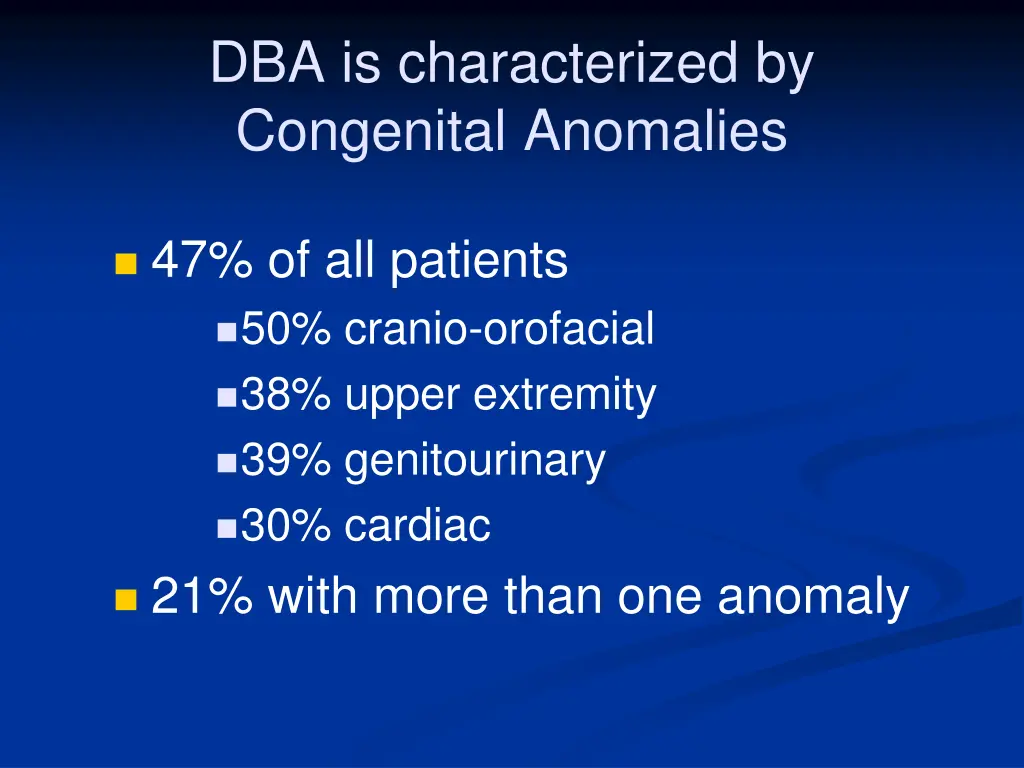 DBA is characterized by Congenital Anomalies

47% of all patients
50% cranio-orofacial
38% upper extremity
39% genitourinary
30% cardiac
21% with more than one anomaly